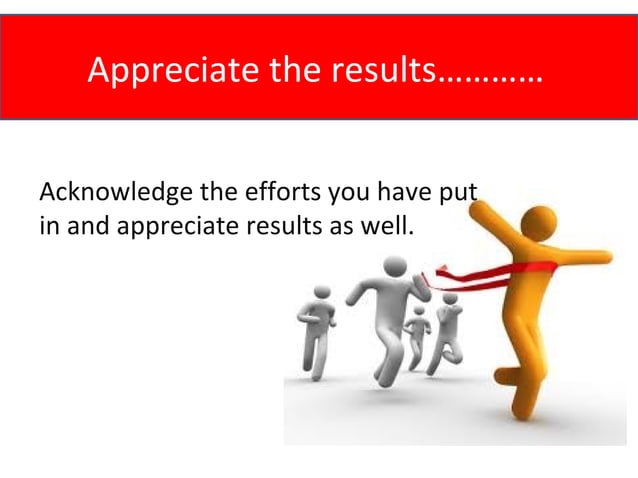 Appreciate the results…………

Acknowledge the efforts you have put in and appreciate results as well.